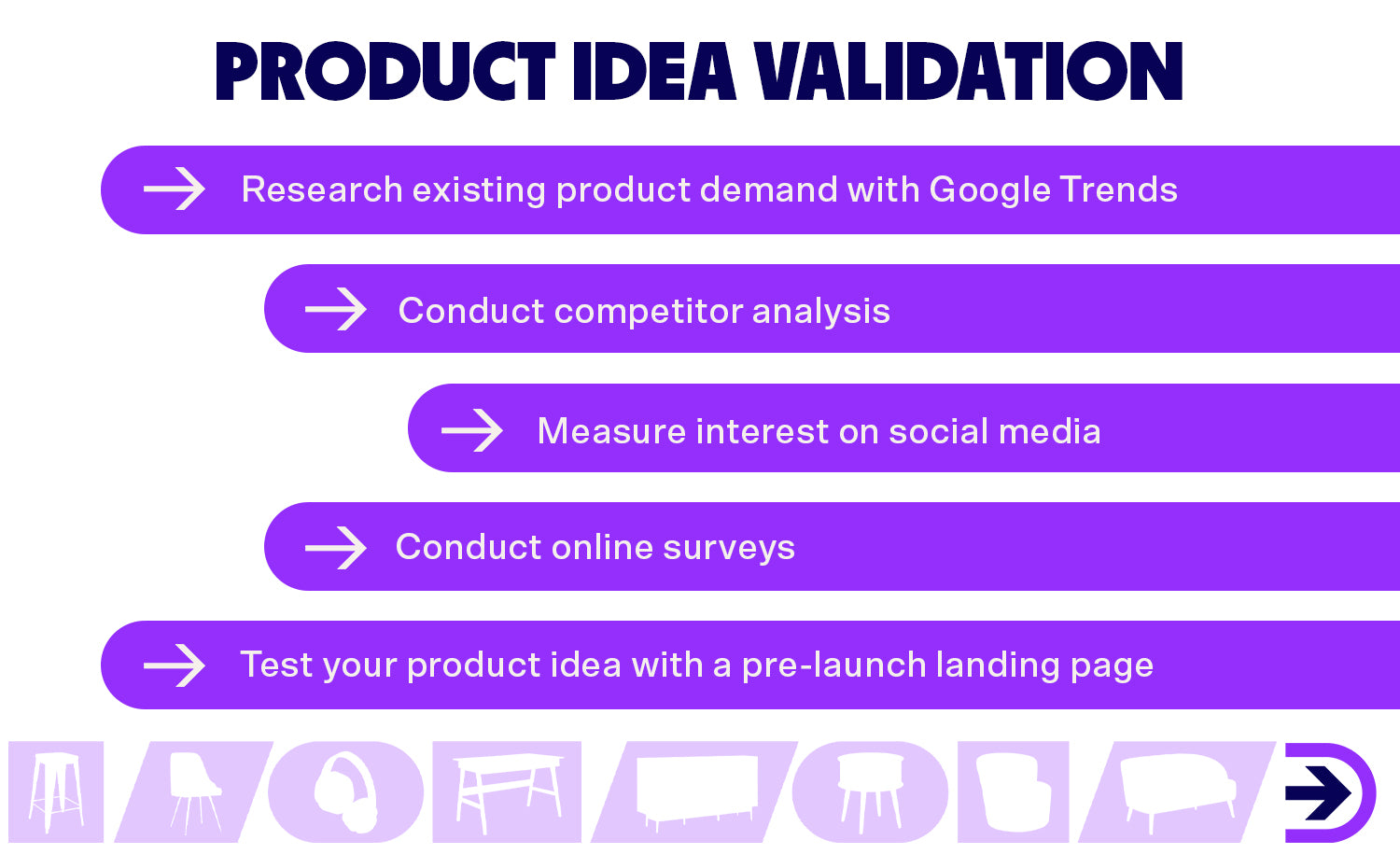 PRODUCT IDEA VALIDATION

Research existing product demand with Google Trends

Conduct competitor analysis

Measure interest on social media

Conduct online surveys

Test your product idea with a pre-launch landing page